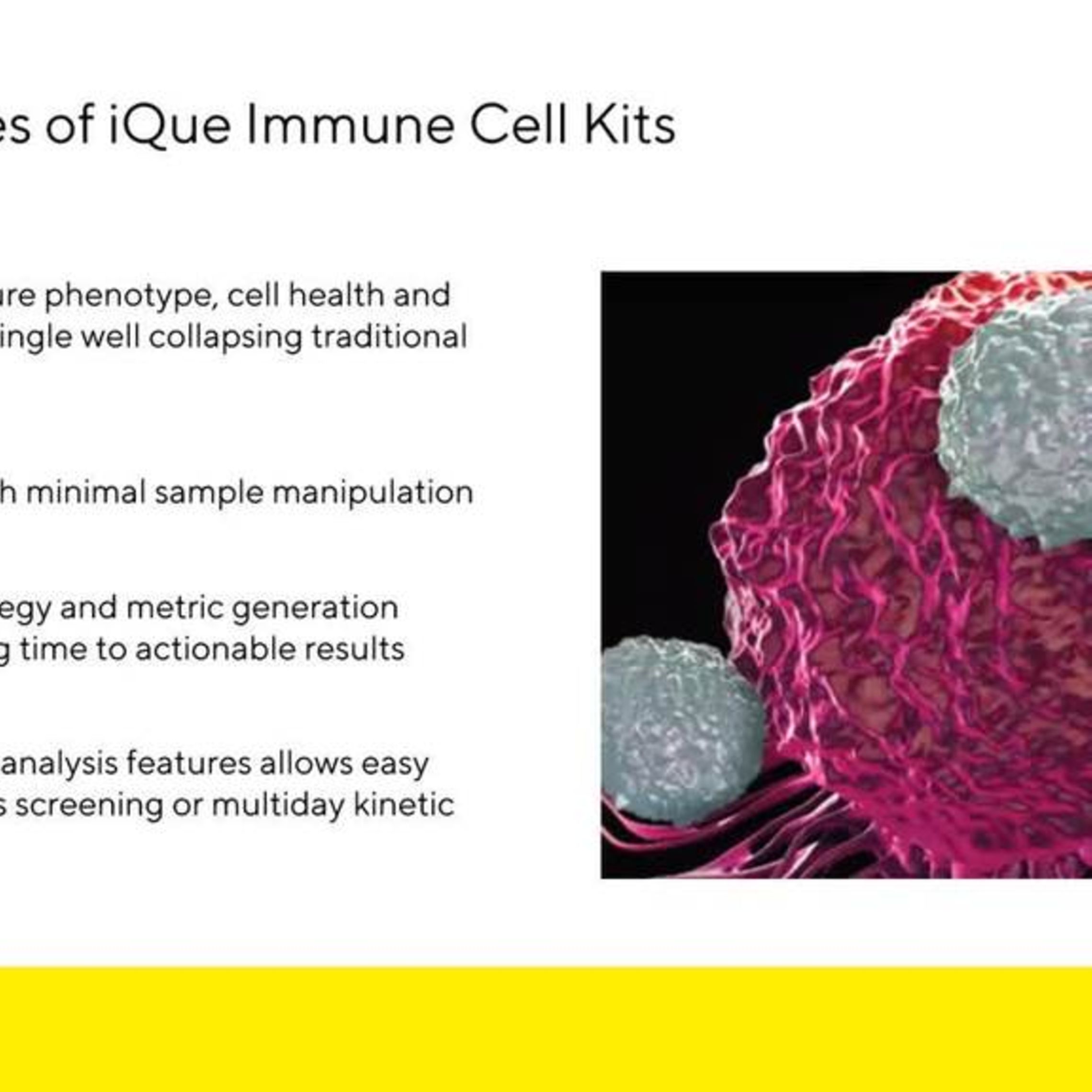 es of iQue Immune Cell Kits

ure phenotype, cell health and ingle well collapsing traditional

h minimal sample manipulation

egy and metric generation g time to actionable results

analysis features allows easy s screening or multiday kinetic